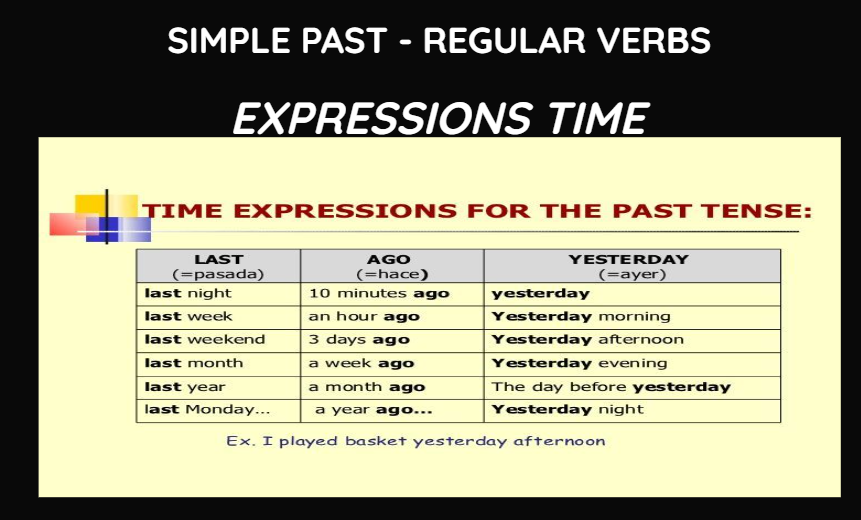 SIMPLE PAST - REGULAR VERBS

EXPRESSIONS TIME

TIME EXPRESSIONS FOR THE PAST TENSE:

| LAST (=pasada) | AGO (=hace) | YESTERDAY (=ayer) |
|---|---|---|
| last night | 10 minutes ago | yesterday |
| last week | an hour ago | Yesterday morning |
| last weekend | 3 days ago | Yesterday afternoon |
| last month | a week ago | Yesterday evening |
| last year | a month ago | The day before yesterday |
| last Monday... | a year ago... | Yesterday night |

Ex. I played basket yesterday afternoon